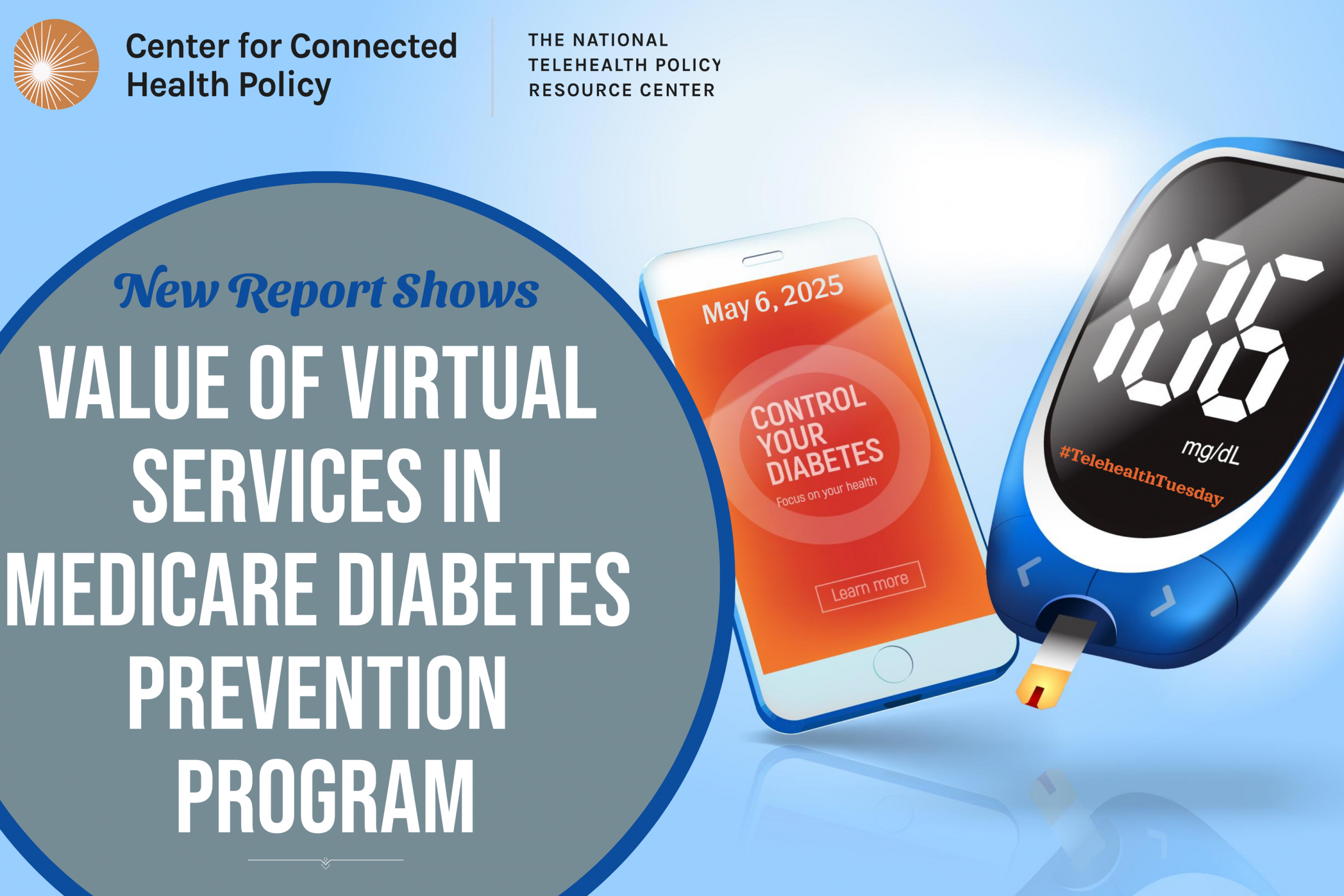 Center for Connected Health Policy

THE NATIONAL TELEHEALTH POLICY RESOURCE CENTER

New Report Shows

VALUE OF VIRTUAL SERVICES IN MEDICARE DIABETES PREVENTION PROGRAM

May 6, 2025

CONTROL YOUR DIABETES

Focus on your health

Learn more

106

mg/dL

#TelehealthTuesday